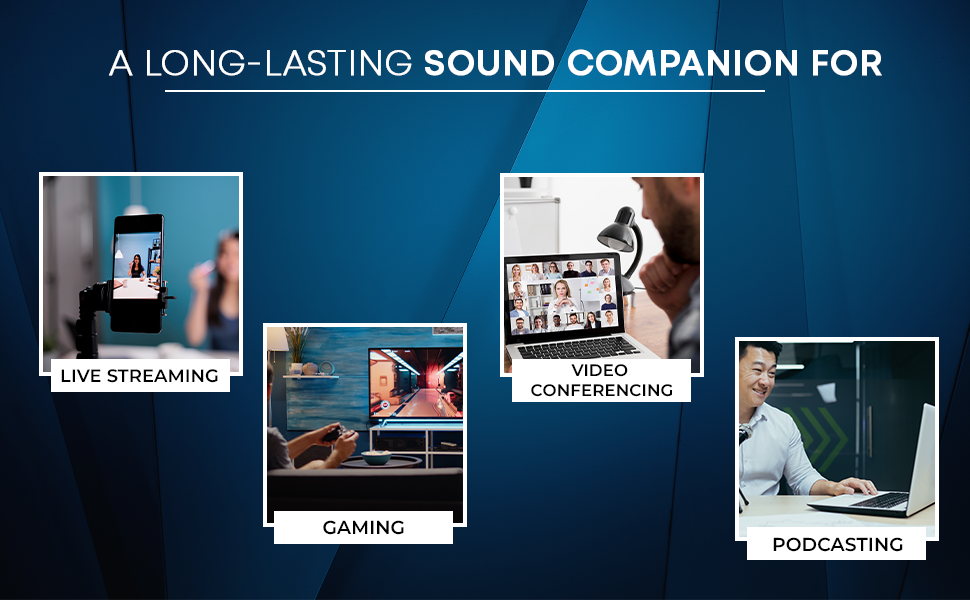 A LONG-LASTING SOUND COMPANION FOR

LIVE STREAMING

GAMING

VIDEO CONFERENCING

PODCASTING